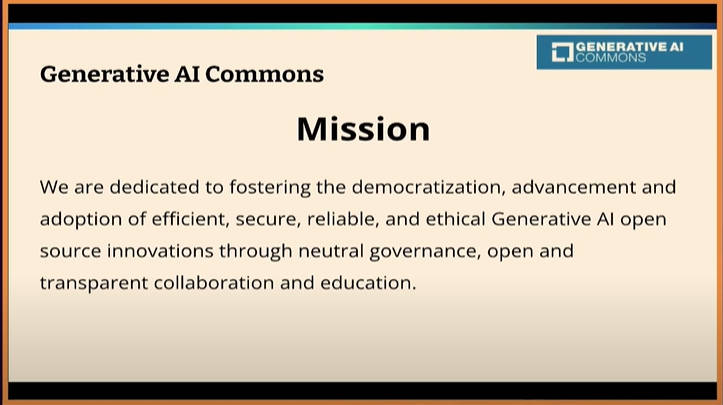 GENERATIVE AI COMMONS

Generative AI Commons

Mission

We are dedicated to fostering the democratization, advancement and adoption of efficient, secure, reliable, and ethical Generative AI open source innovations through neutral governance, open and transparent collaboration and education.